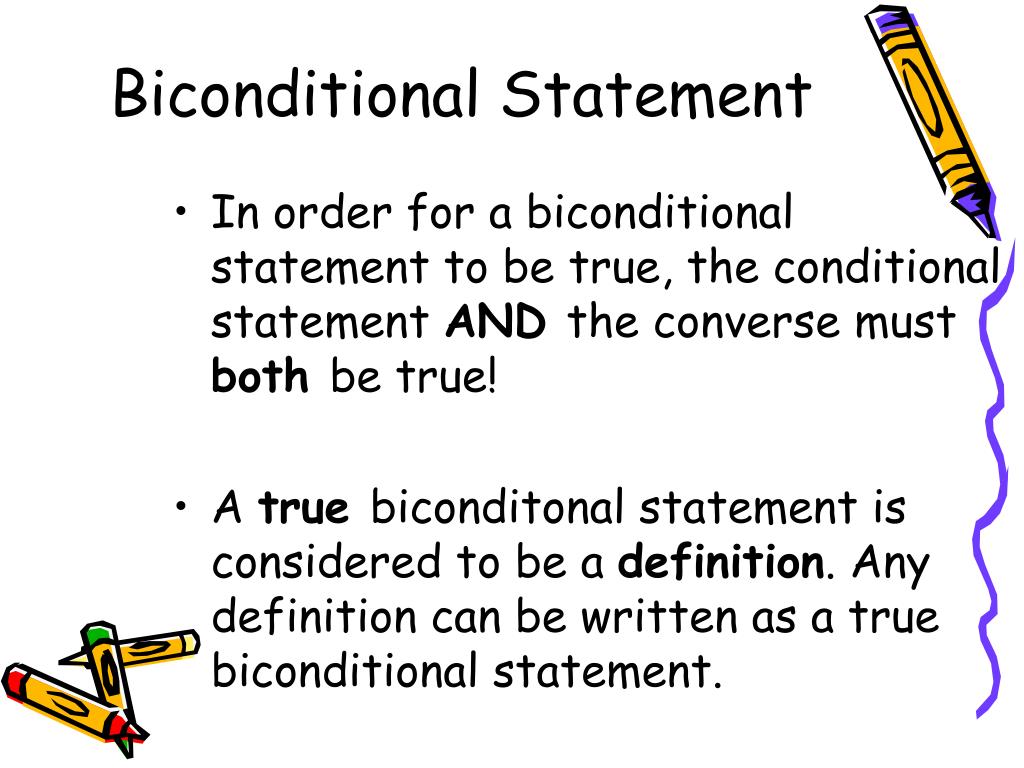 Biconditional Statement

• In order for a biconditional statement to be true, the conditional statement AND the converse must both be true!

• A true biconditonal statement is considered to be a definition. Any definition can be written as a true biconditional statement.